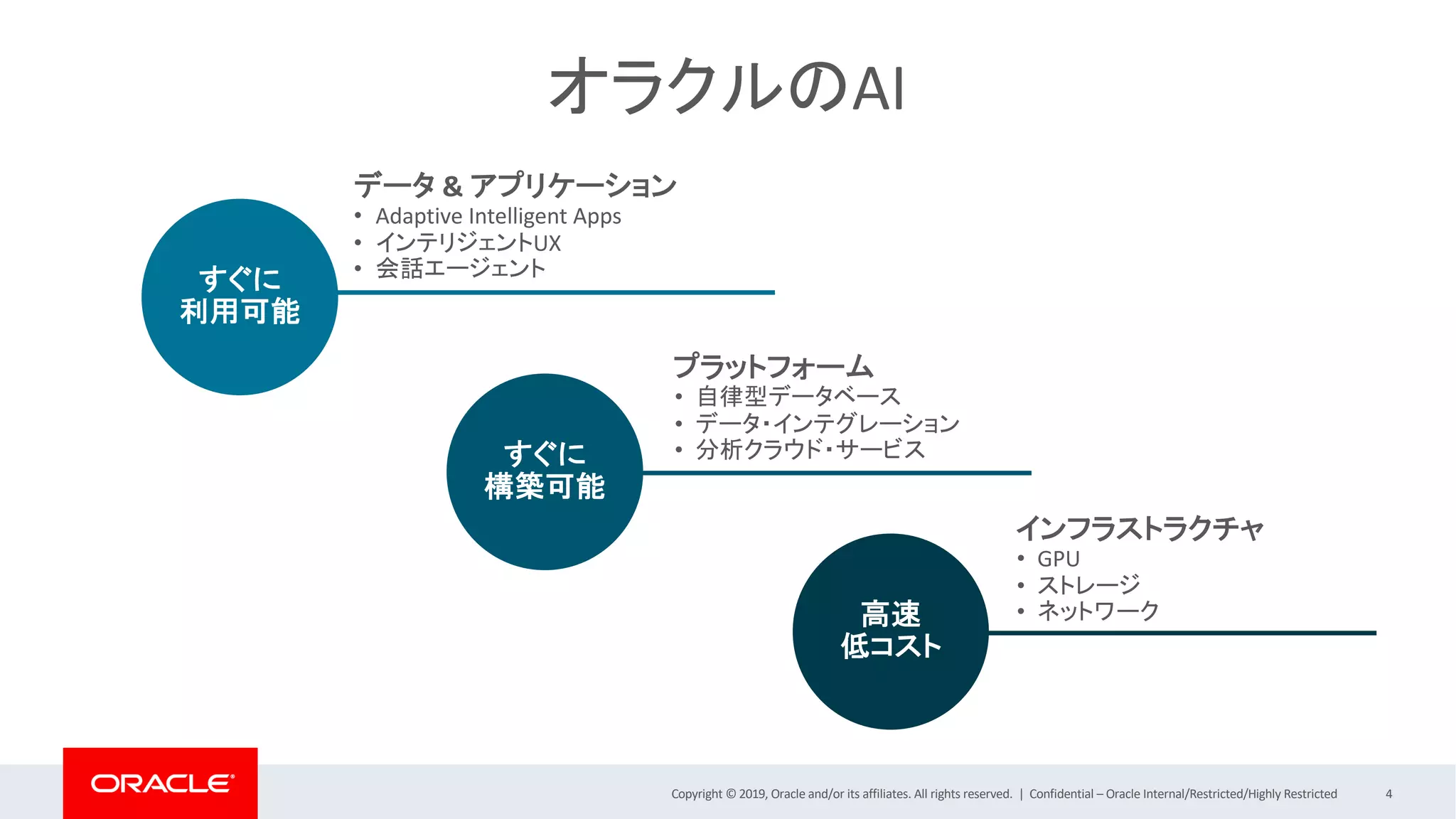 オラクルのAI

すぐに
利用可能

データ & アプリケーション
• Adaptive Intelligent Apps
• インテリジェントUX
• 会話エージェント

すぐに
構築可能

プラットフォーム
• 自律型データベース
• データ・インテグレーション
• 分析クラウド・サービス

高速
低コスト

インフラストラクチャ
• GPU
• ストレージ
• ネットワーク

ORACLE

Copyright © 2019, Oracle and/or its affiliates. All rights reserved. | Confidential – Oracle Internal/Restricted/Highly Restricted 4